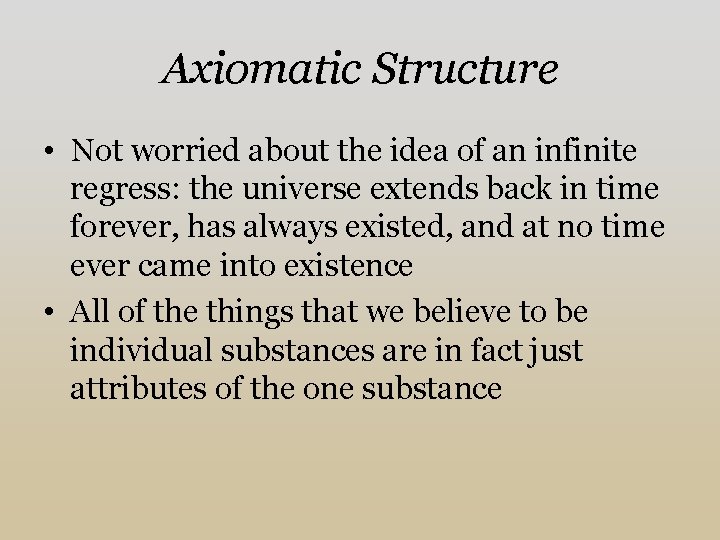 Axiomatic Structure

• Not worried about the idea of an infinite regress: the universe extends back in time forever, has always existed, and at no time ever came into existence

• All of the things that we believe to be individual substances are in fact just attributes of the one substance